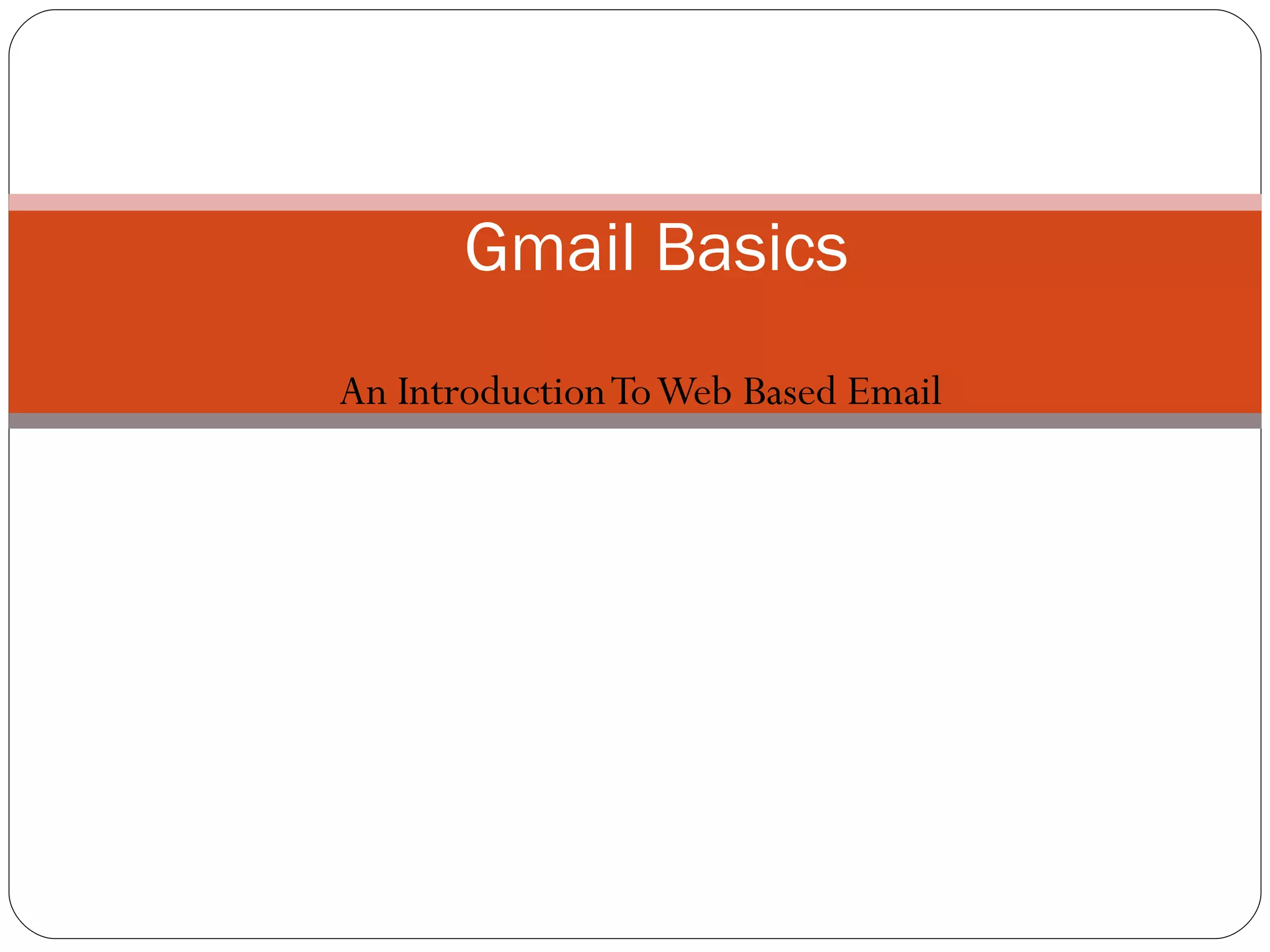 Gmail Basics

An Introduction To Web Based Email